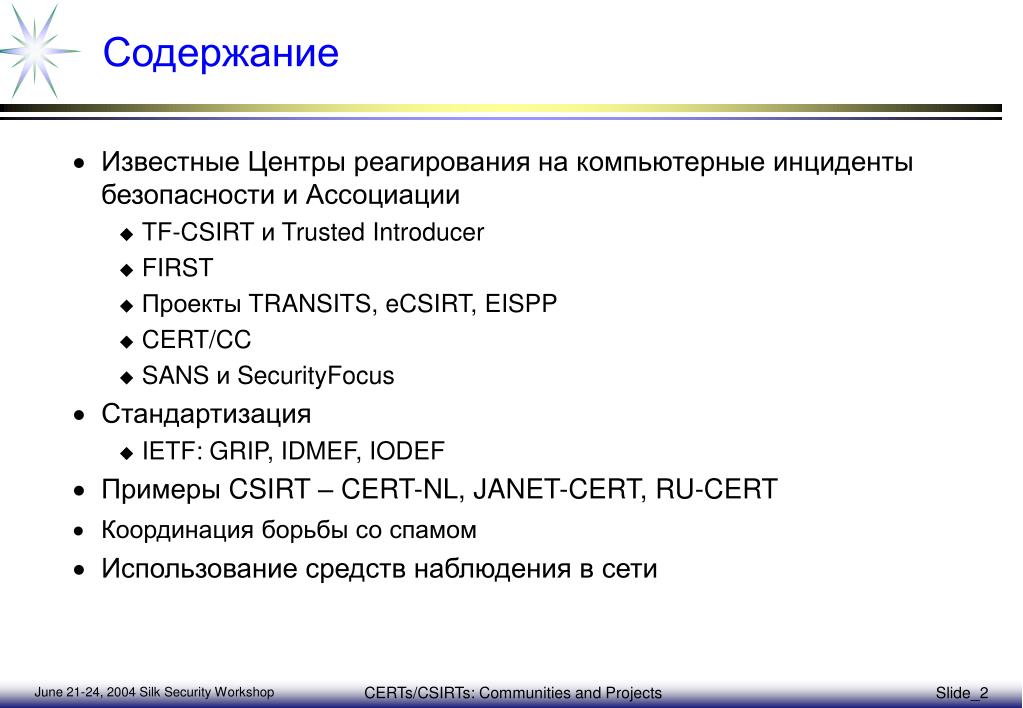 Содержание

• Известные Центры реагирования на компьютерные инциденты безопасности и Ассоциации
  ◆ TF-CSIRT и Trusted Introducer
  ◆ FIRST
  ◆ Проекты TRANSITS, eCSIRT, EISPP
  ◆ CERT/CC
  ◆ SANS и SecurityFocus
• Стандартизация
  ◆ IETF: GRIP, IDMEF, IODEF
• Примеры CSIRT – CERT-NL, JANET-CERT, RU-CERT
• Координация борьбы со спамом
• Использование средств наблюдения в сети

June 21-24, 2004 Silk Security Workshop
CERTs/CSIRTs: Communities and Projects
Slide_2